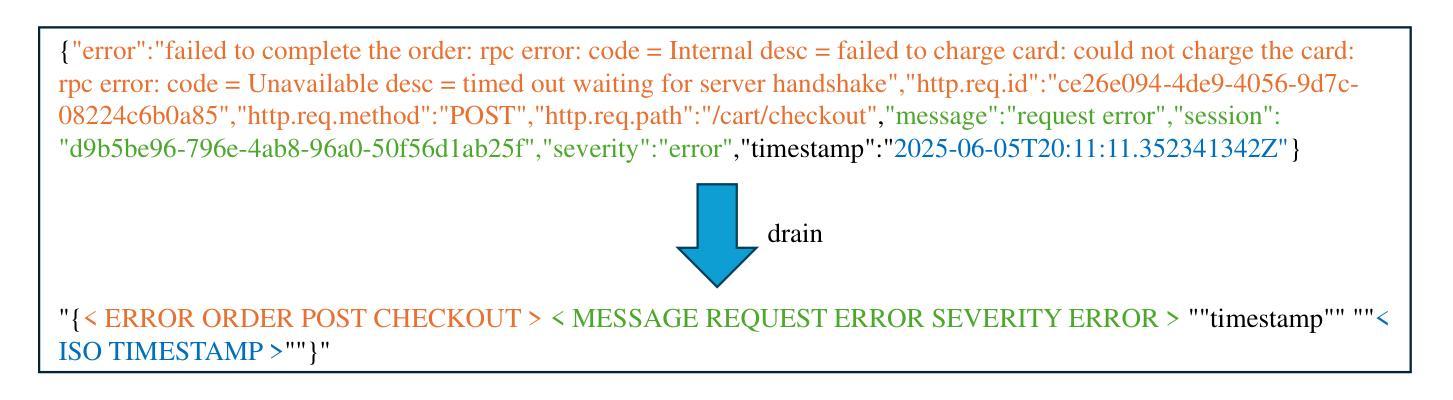 {"error":"failed to complete the order: rpc error: code = Internal desc = failed to charge card: could not charge the card: rpc error: code = Unavailable desc = timed out waiting for server handshake","http.req.id":"ce26e094-4de9-4056-9d7c-08224c6b0a85","http.req.method":"POST","http.req.path":"/cart/checkout","message":"request error","session": "d9b5be96-796e-4ab8-96a0-50f56d1ab25f","severity":"error","timestamp":"2025-06-05T20:11:11.352341342Z"}

drain

"{< ERROR ORDER POST CHECKOUT > < MESSAGE REQUEST ERROR SEVERITY ERROR > ""timestamp"" ""< ISO TIMESTAMP >""}"